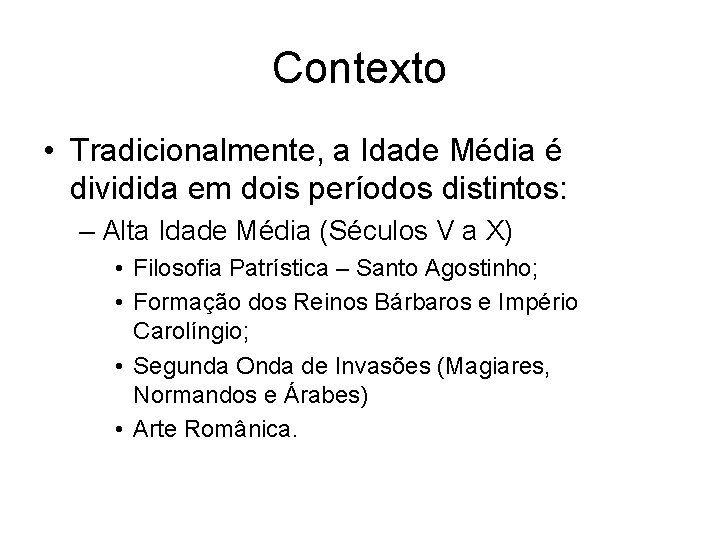 Contexto

• Tradicionalmente, a Idade Média é dividida em dois períodos distintos:

– Alta Idade Média (Séculos V a X)

• Filosofia Patrística – Santo Agostinho;

• Formação dos Reinos Bárbaros e Império Carolíngio;

• Segunda Onda de Invasões (Magiares, Normandos e Árabes)

• Arte Românica.